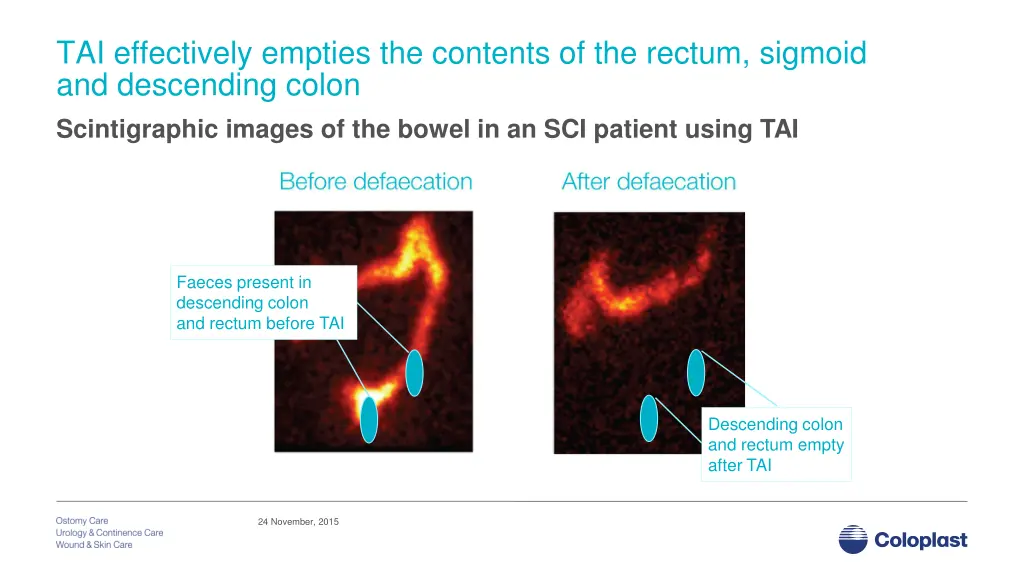 TAI effectively empties the contents of the rectum, sigmoid and descending colon

Scintigraphic images of the bowel in an SCI patient using TAI

Before defaecation

After defaecation

Faeces present in descending colon and rectum before TAI

Descending colon and rectum empty after TAI

Ostomy Care
Urology & Continence Care
Wound & Skin Care

24 November, 2015

Coloplast